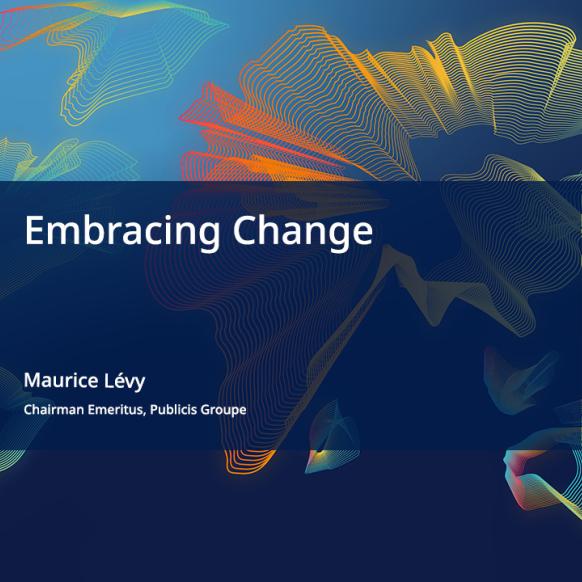 Embracing Change

Maurice Lévy

Chairman Emeritus, Publicis Groupe